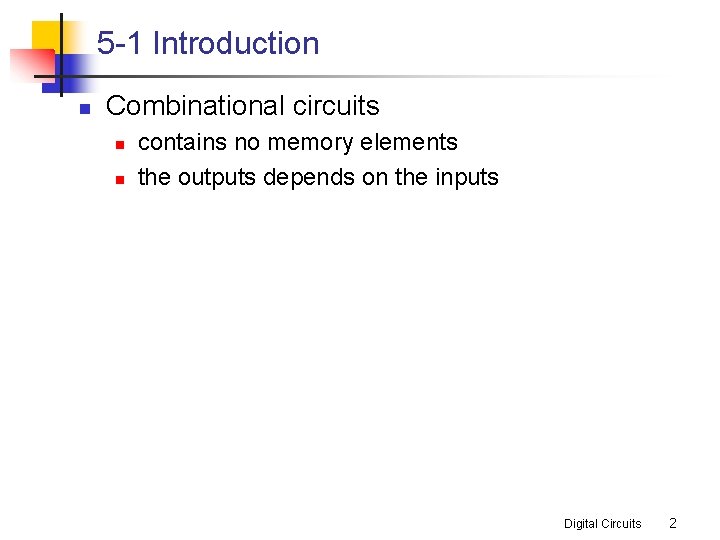 5-1 Introduction

Combinational circuits

contains no memory elements

the outputs depends on the inputs

Digital Circuits 2